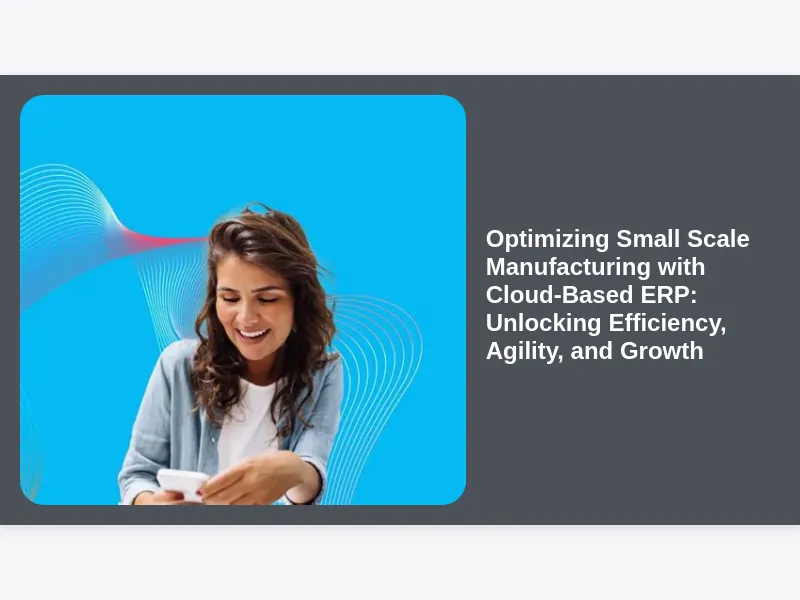 Optimizing Small Scale Manufacturing with Cloud-Based ERP: Unlocking Efficiency, Agility, and Growth